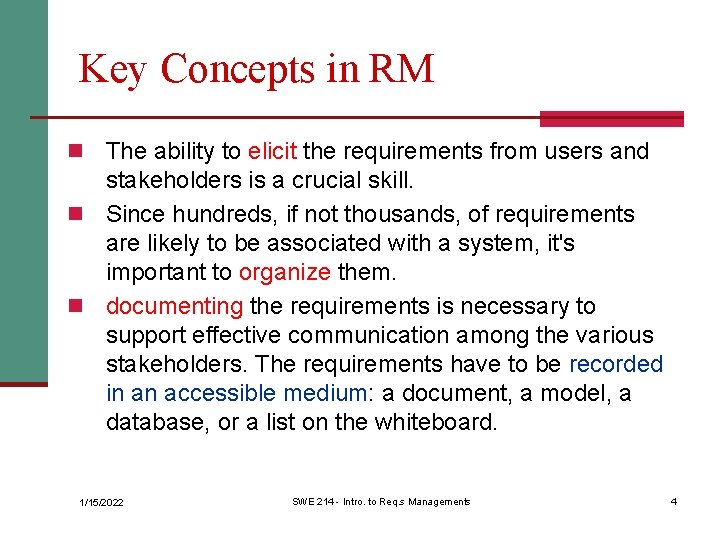 Key Concepts in RM

The ability to elicit the requirements from users and stakeholders is a crucial skill.

Since hundreds, if not thousands, of requirements are likely to be associated with a system, it's important to organize them.

documenting the requirements is necessary to support effective communication among the various stakeholders. The requirements have to be recorded in an accessible medium: a document, a model, a database, or a list on the whiteboard.

1/15/2022

SWE 214 - Intro. to Reqs Managements

4